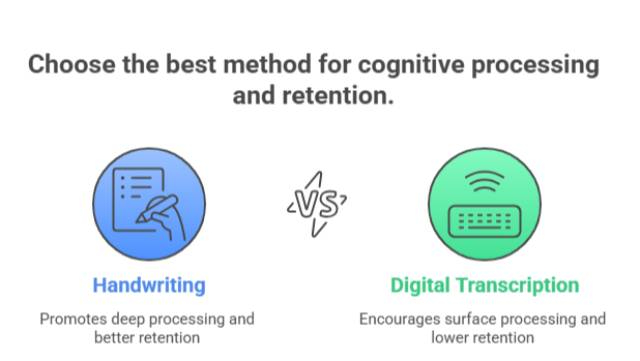 Choose the best method for cognitive processing and retention.

VS

Handwriting

Promotes deep processing and better retention

Digital Transcription

Encourages surface processing and lower retention